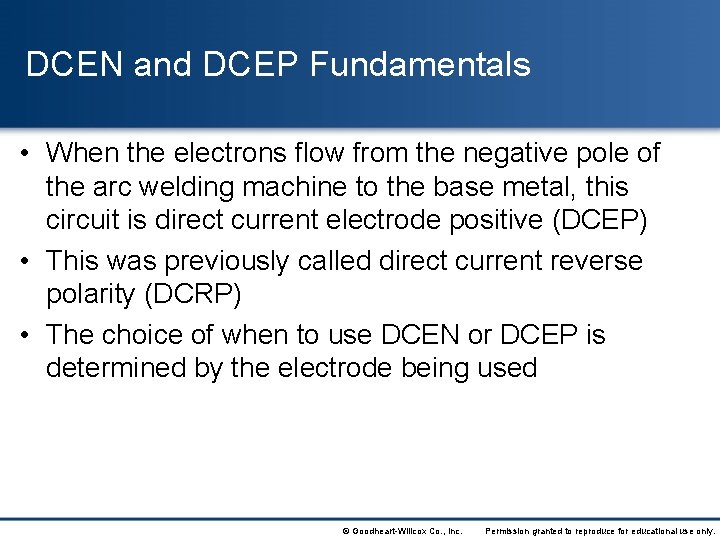 DCEN and DCEP Fundamentals

• When the electrons flow from the negative pole of the arc welding machine to the base metal, this circuit is direct current electrode positive (DCEP)

• This was previously called direct current reverse polarity (DCRP)

• The choice of when to use DCEN or DCEP is determined by the electrode being used

© Goodheart-Willcox Co., Inc. Permission granted to reproduce for educational use only.